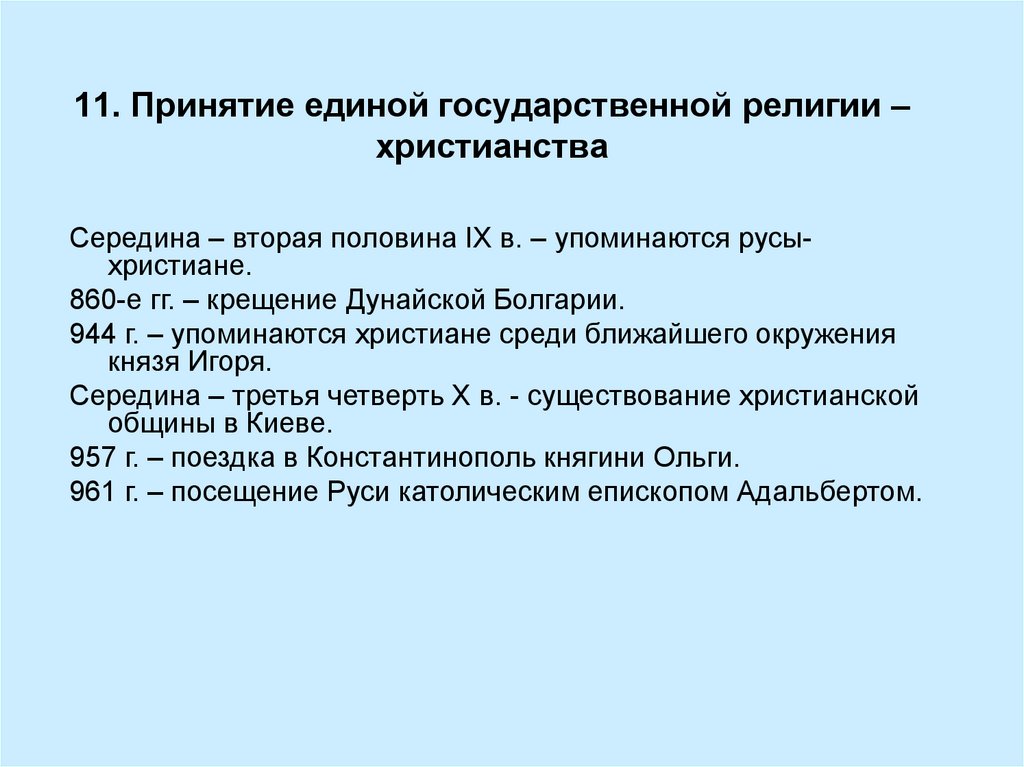 11. Принятие единой государственной религии – христианства

Середина – вторая половина IX в. – упоминаются русы-христиане.

860-е гг. – крещение Дунайской Болгарии.

944 г. – упоминаются христиане среди ближайшего окружения князя Игоря.

Середина – третья четверть X в. - существование христианской общины в Киеве.

957 г. – поездка в Константинополь княгини Ольги.

961 г. – посещение Руси католическим епископом Адальбертом.